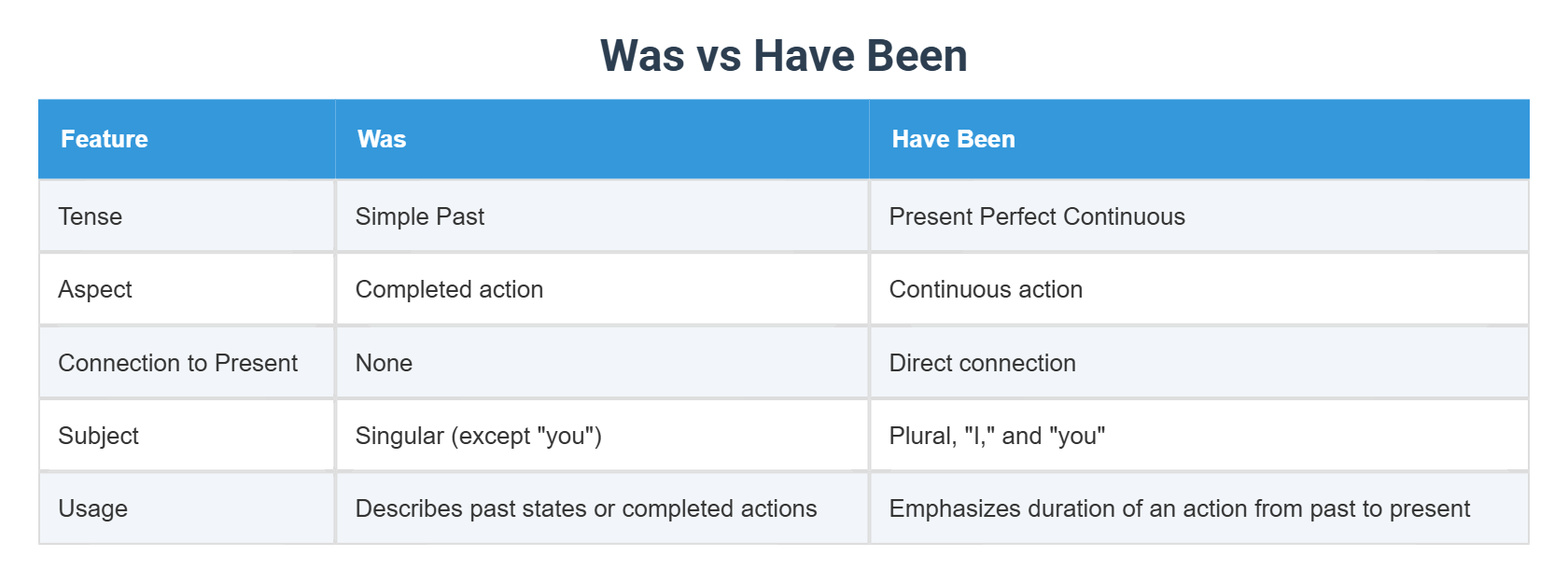 Was vs Have Been

| Feature | Was | Have Been |
|---|---|---|
| Tense | Simple Past | Present Perfect Continuous |
| Aspect | Completed action | Continuous action |
| Connection to Present | None | Direct connection |
| Subject | Singular (except "you") | Plural, "I," and "you" |
| Usage | Describes past states or completed actions | Emphasizes duration of an action from past to present |